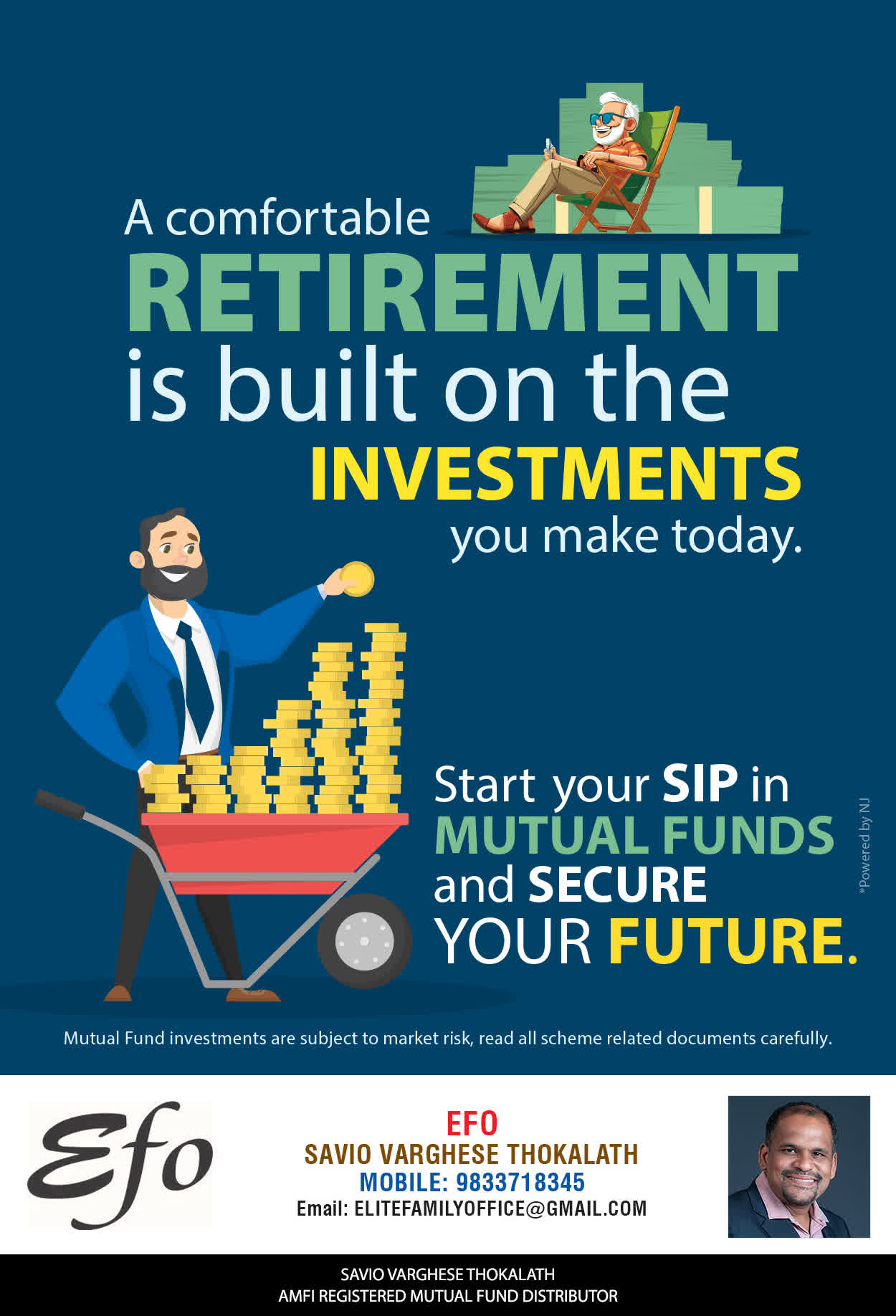 A comfortable
RETIREMENT
is built on the
INVESTMENTS
you make today.

Start your SIP in
MUTUAL FUNDS
and SECURE
YOUR FUTURE.

*Powered by NJ

Mutual Fund investments are subject to market risk, read all scheme related documents carefully.

Efo

EFO
SAVIO VARGHESE THOKALATH
MOBILE: 9833718345
Email: ELITEFAMILYOFFICE@GMAIL.COM

SAVIO VARGHESE THOKALATH
AMFI REGISTERED MUTUAL FUND DISTRIBUTOR